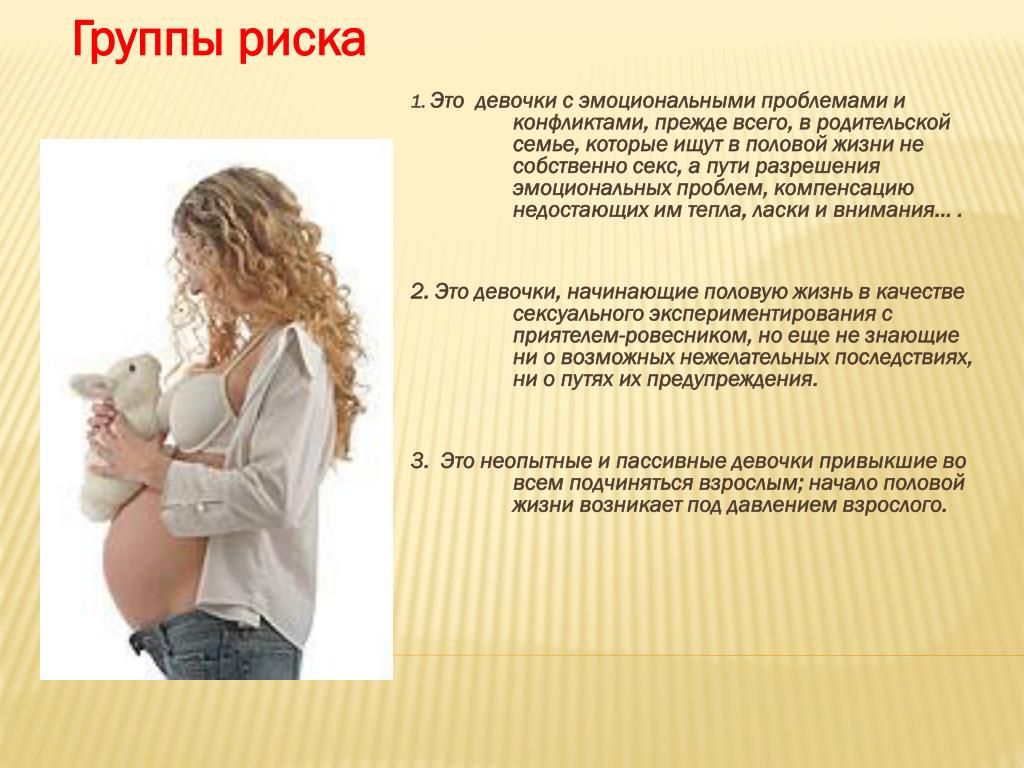 Группы риска

1. Это девочки с эмоциональными проблемами и конфликтами, прежде всего, в родительской семье, которые ищут в половой жизни не собственно секс, а пути разрешения эмоциональных проблем, компенсацию недостающих им тепла, ласки и внимания… .

2. Это девочки, начинающие половую жизнь в качестве сексуального экспериментирования с приятелем-ровесником, но еще не знающие ни о возможных нежелательных последствиях, ни о путях их предупреждения.

3. Это неопытные и пассивные девочки привыкшие во всем подчиняться взрослым; начало половой жизни возникает под давлением взрослого.